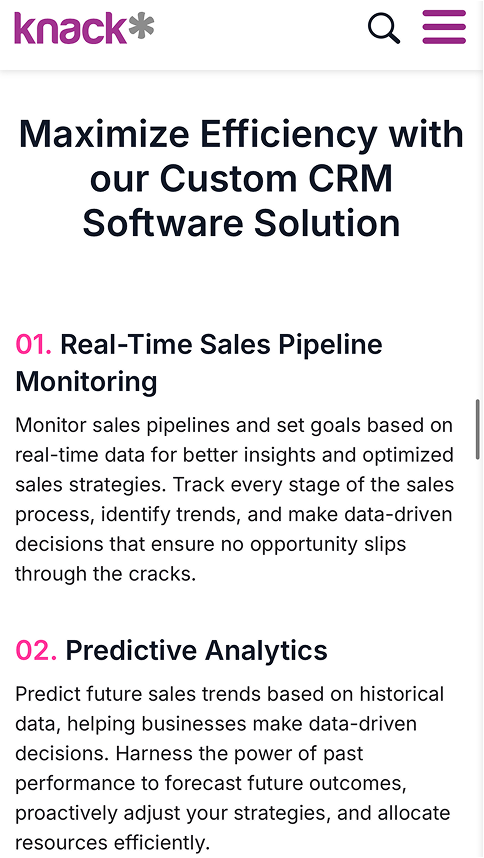 knack*

Maximize Efficiency with our Custom CRM Software Solution

01. Real-Time Sales Pipeline Monitoring

Monitor sales pipelines and set goals based on real-time data for better insights and optimized sales strategies. Track every stage of the sales process, identify trends, and make data-driven decisions that ensure no opportunity slips through the cracks.

02. Predictive Analytics

Predict future sales trends based on historical data, helping businesses make data-driven decisions. Harness the power of past performance to forecast future outcomes, proactively adjust your strategies, and allocate resources efficiently.